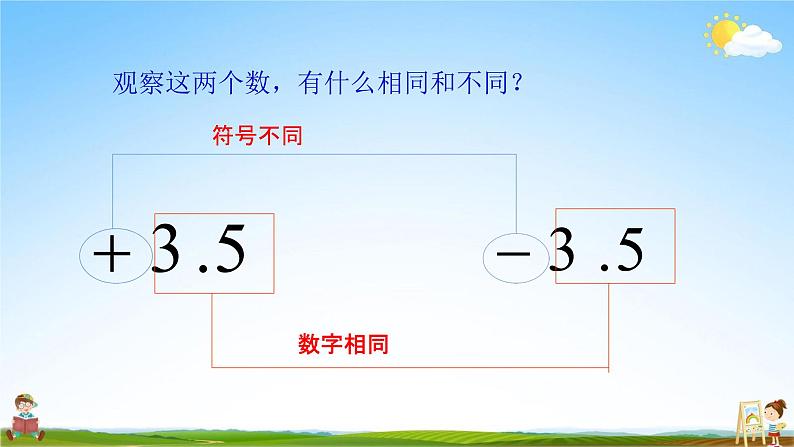 观察这两个数，有什么相同和不同？

符号不同

$+3.5$

$-3.5$

数字相同